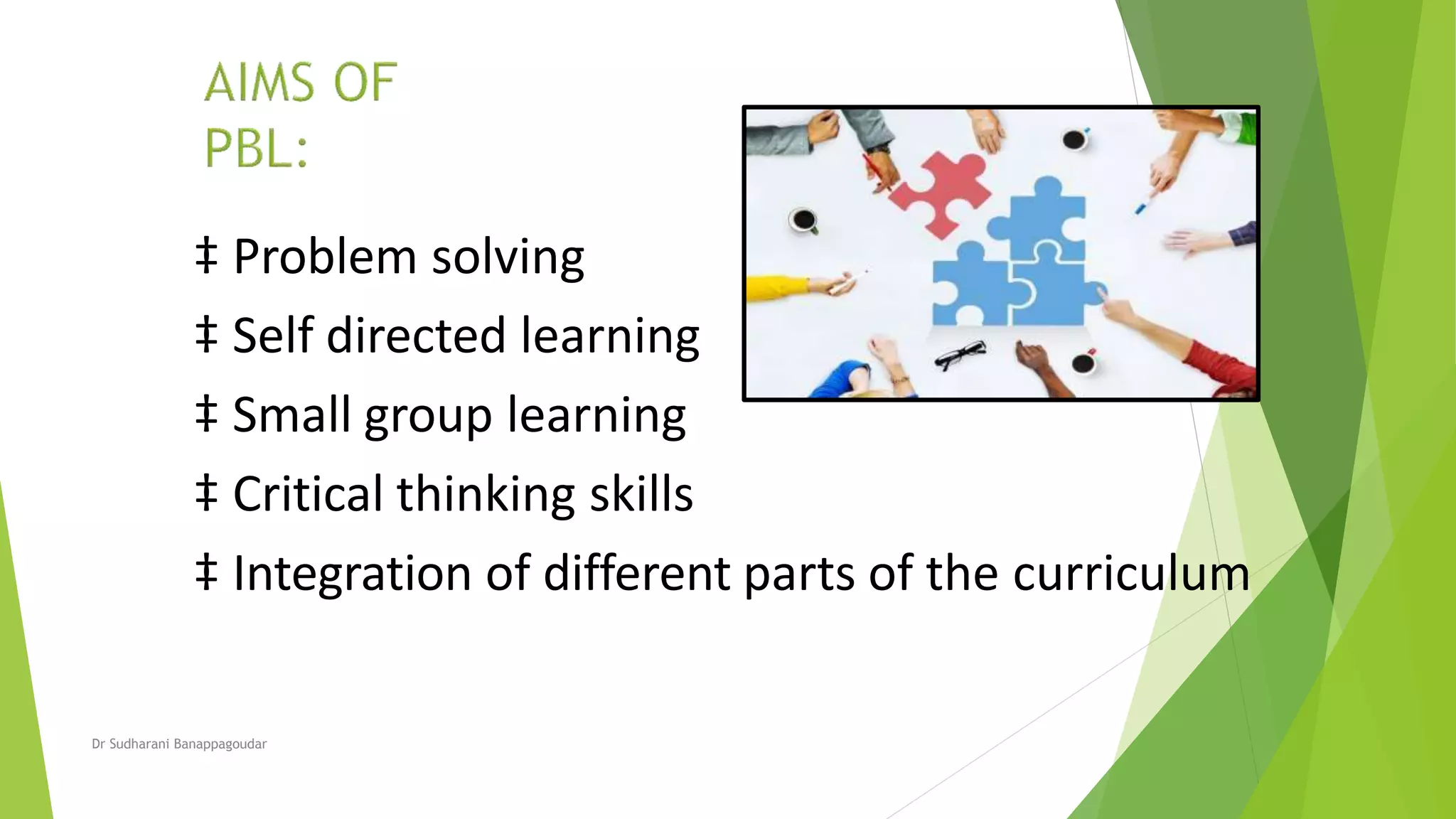 AIMS OF PBL:

‡ Problem solving

‡ Self directed learning

‡ Small group learning

‡ Critical thinking skills

‡ Integration of different parts of the curriculum

Dr Sudharani Banappagoudar